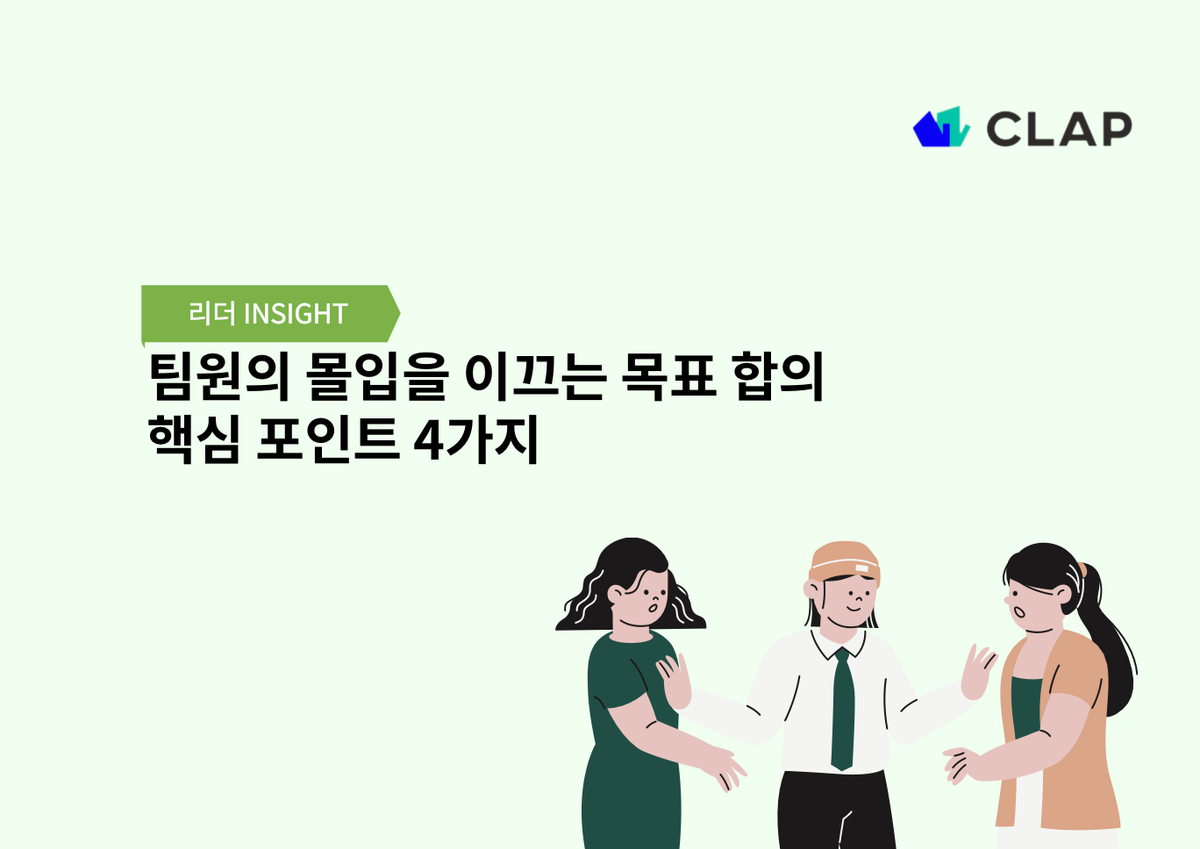 CLAP

리더 INSIGHT

팀원의 몰입을 이끄는 목표 합의 핵심 포인트 4가지